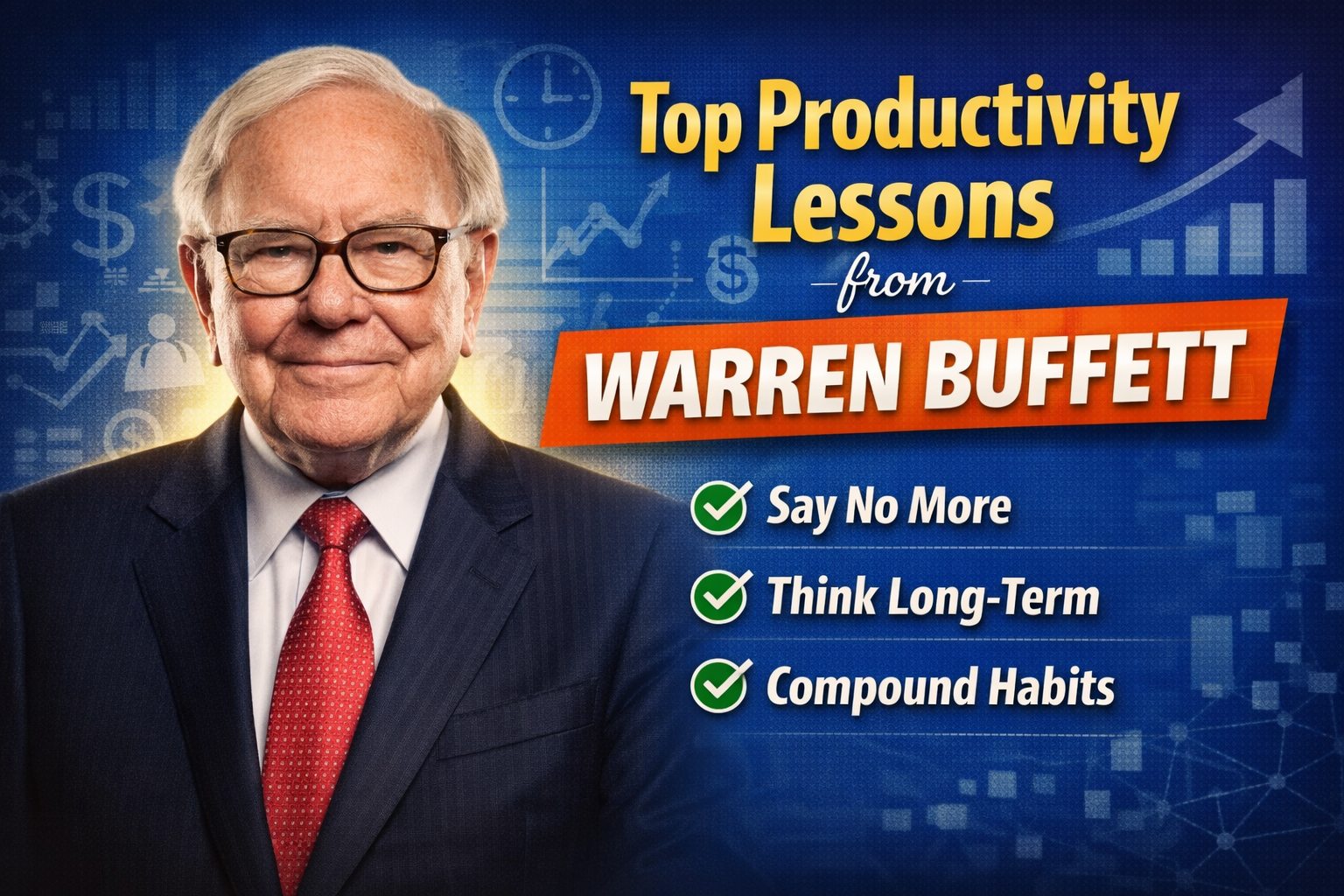 Top Productivity Lessons

from

WARREN BUFFETT

Say No More

Think Long-Term

Compound Habits